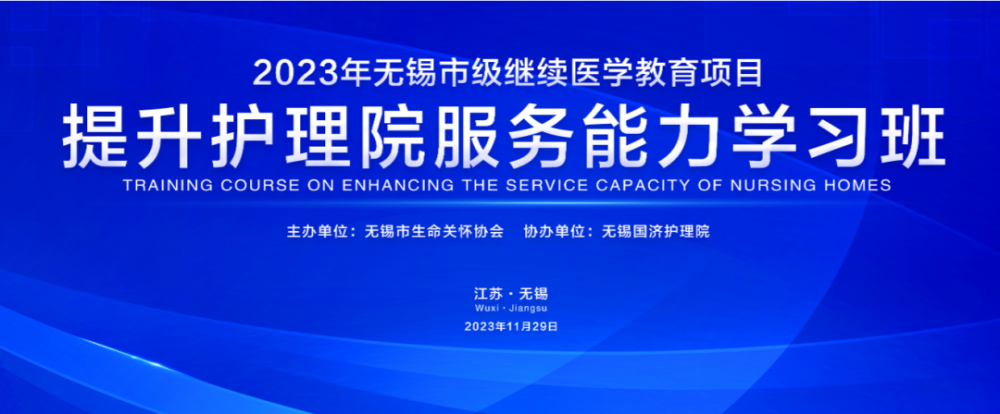 2023年无锡市级继续医学教育项目

提升护理院服务能力学习班

TRAINING COURSE ON ENHANCING THE SERVICE CAPACITY OF NURSING HOMES

主办单位：无锡市生命关怀协会　协办单位：无锡国济护理院

江苏 · 无锡
Wuxi · Jiangsu
2023年11月29日